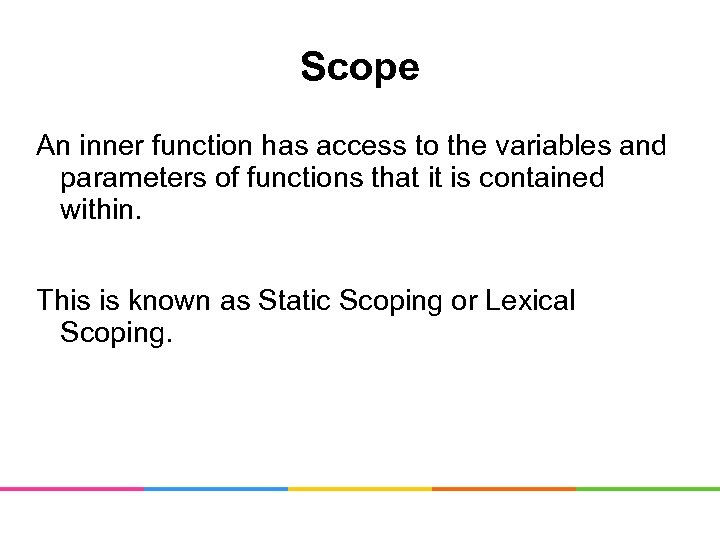 Scope

An inner function has access to the variables and parameters of functions that it is contained within.

This is known as Static Scoping or Lexical Scoping.